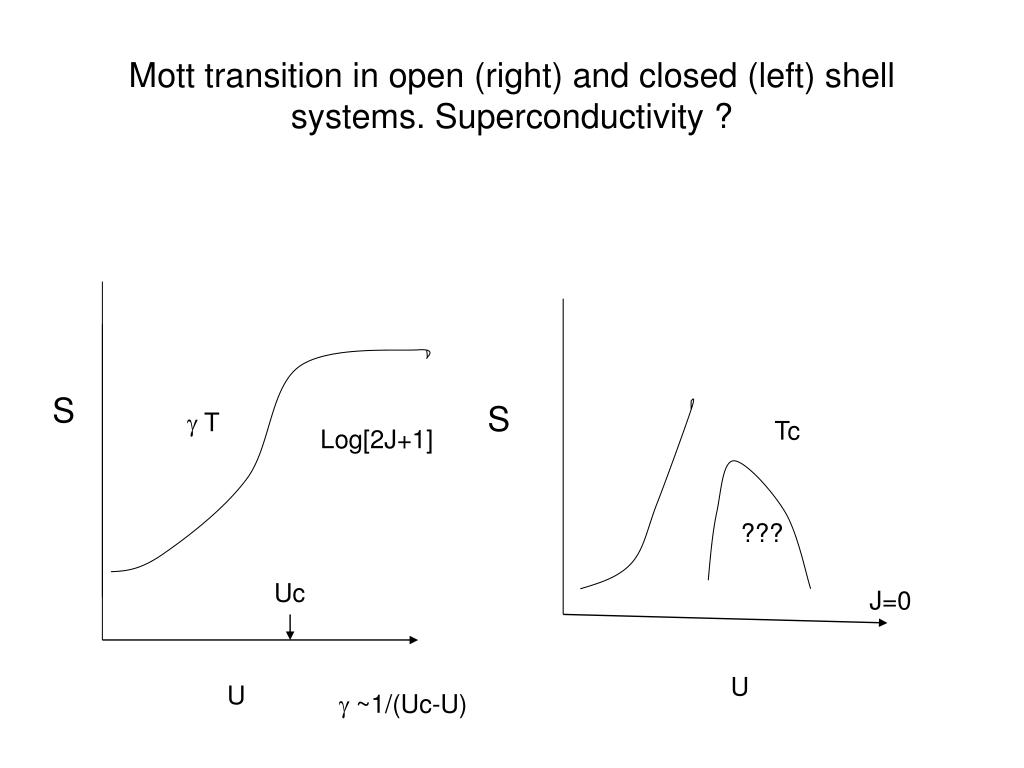 Mott transition in open (right) and closed (left) shell systems. Superconductivity ?

S

$\gamma$ T

Log[2J+1]

Uc

U

$\gamma$ ~1/(Uc-U)

S

Tc

???

J=0

U